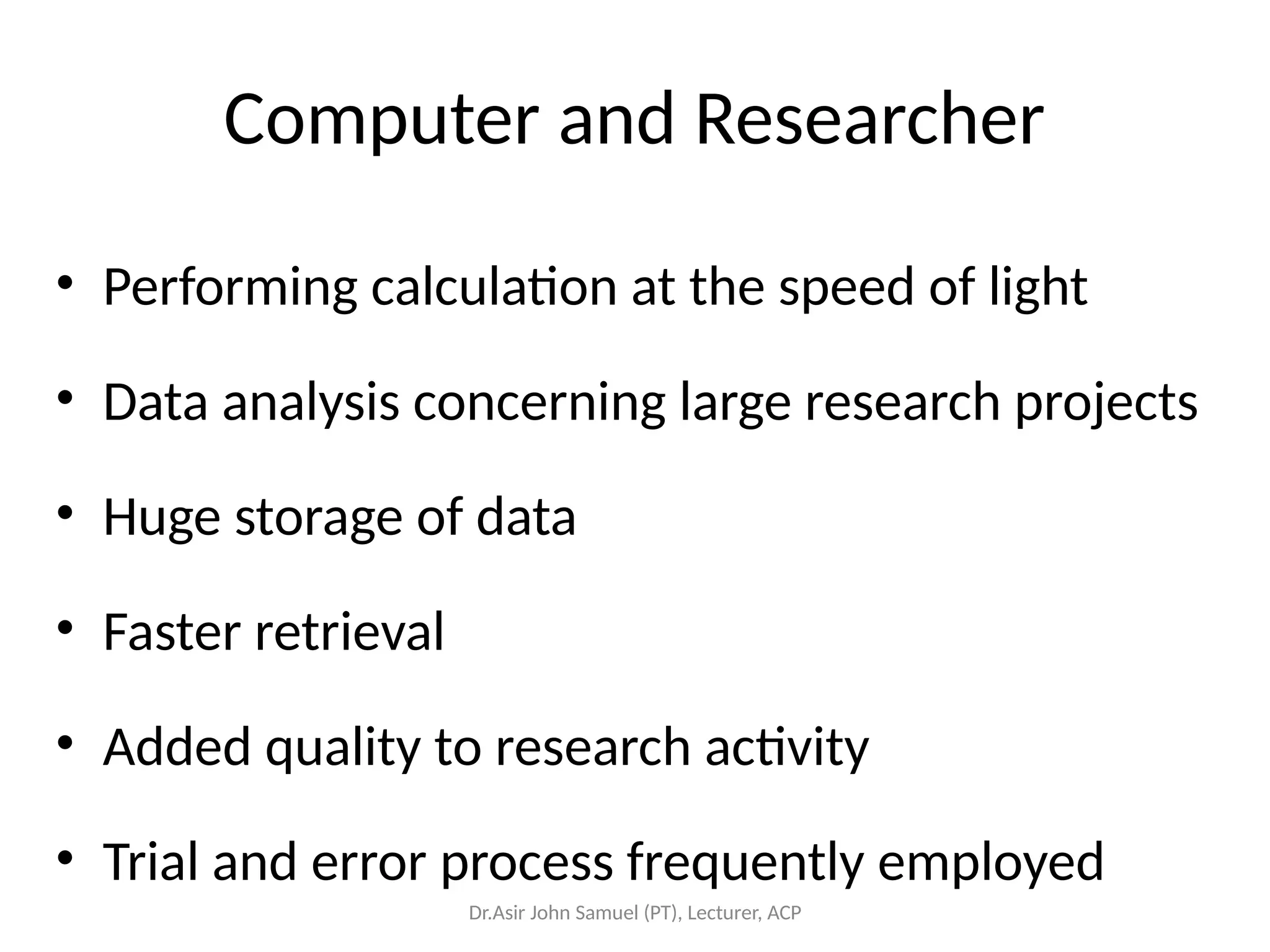 Computer and Researcher

• Performing calculation at the speed of light

• Data analysis concerning large research projects

• Huge storage of data

• Faster retrieval

• Added quality to research activity

• Trial and error process frequently employed

Dr.Asir John Samuel (PT), Lecturer, ACP